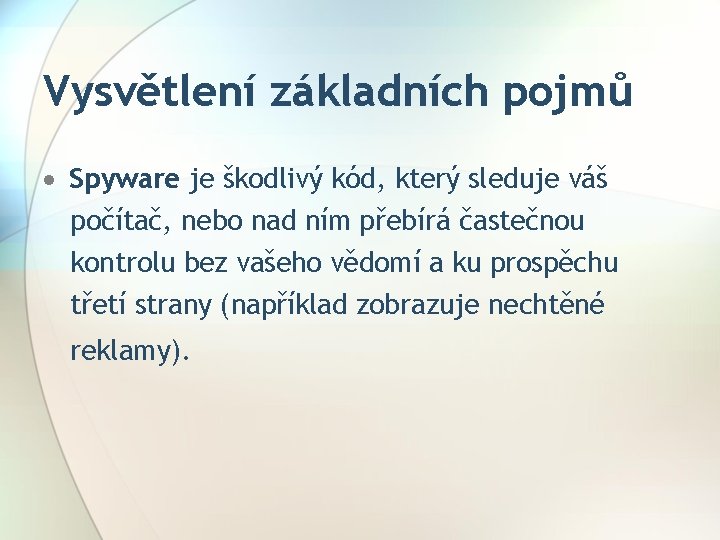 Vysvětlení základních pojmů

• Spyware je škodlivý kód, který sleduje váš počítač, nebo nad ním přebírá častečnou kontrolu bez vašeho vědomí a ku prospěchu třetí strany (například zobrazuje nechtěné reklamy).